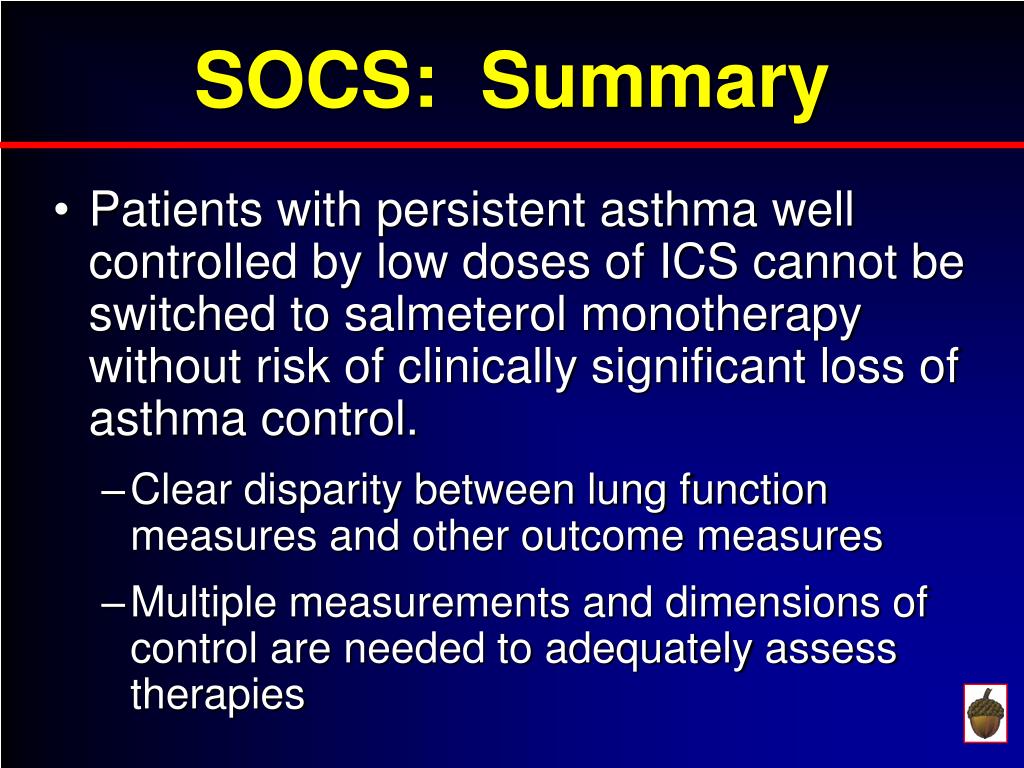 SOCS: Summary

• Patients with persistent asthma well controlled by low doses of ICS cannot be switched to salmeterol monotherapy without risk of clinically significant loss of asthma control.

– Clear disparity between lung function measures and other outcome measures

– Multiple measurements and dimensions of control are needed to adequately assess therapies